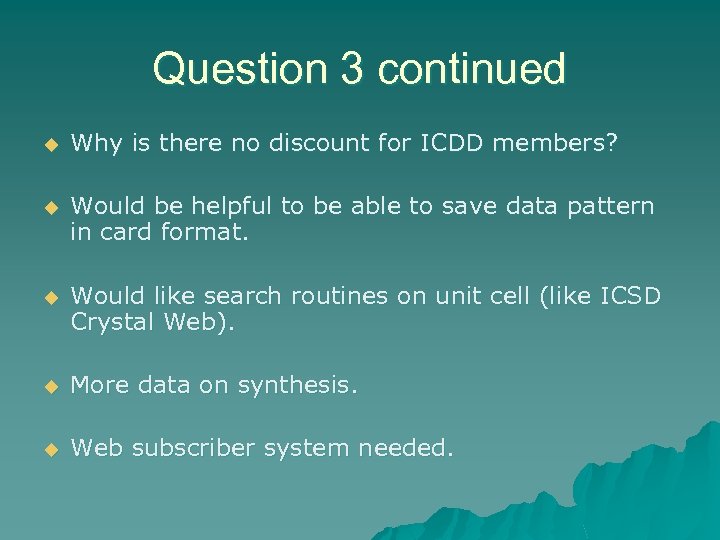 Question 3 continued

Why is there no discount for ICDD members?

Would be helpful to be able to save data pattern in card format.

Would like search routines on unit cell (like ICSD Crystal Web).

More data on synthesis.

Web subscriber system needed.